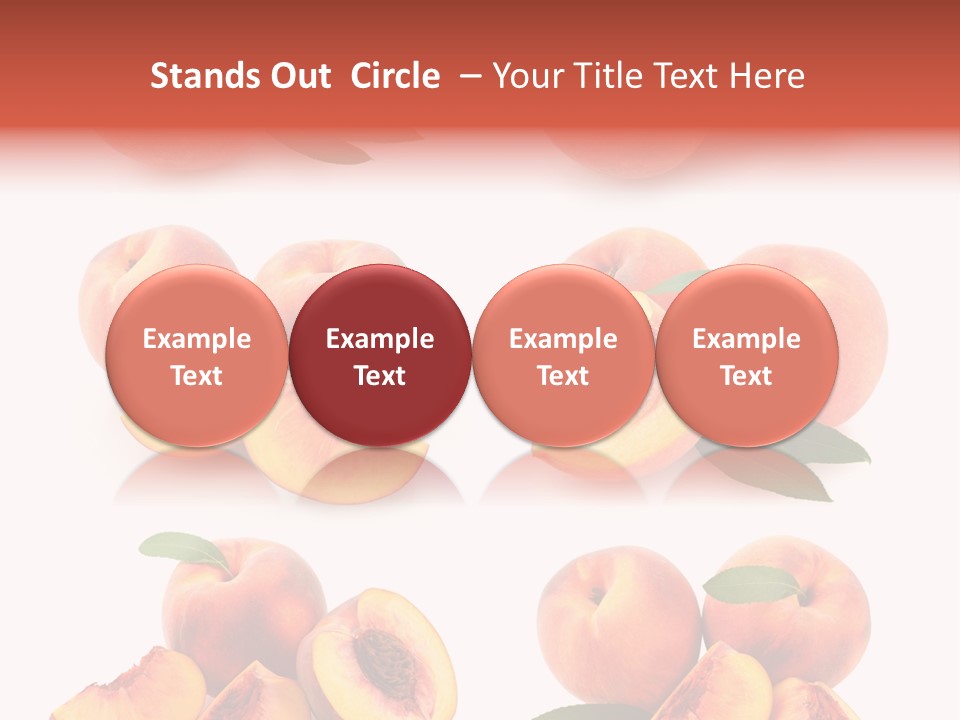 Stands Out Circle – Your Title Text Here

Example Text

Example Text

Example Text

Example Text